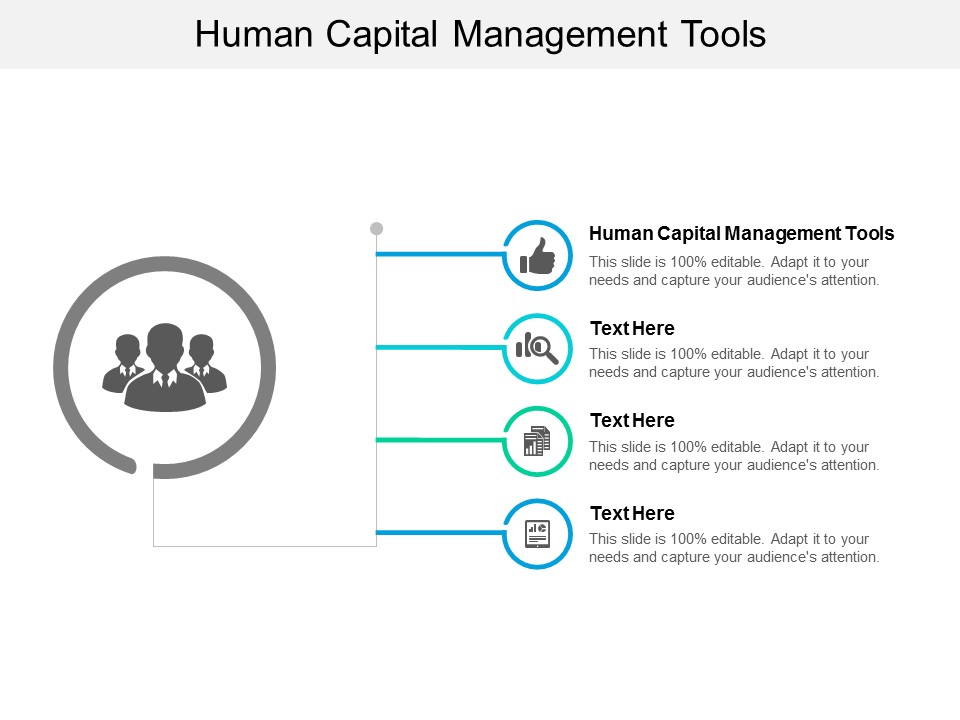 Human Capital Management Tools

Human Capital Management Tools
This slide is 100% editable. Adapt it to your needs and capture your audience's attention.

Text Here
This slide is 100% editable. Adapt it to your needs and capture your audience's attention.

Text Here
This slide is 100% editable. Adapt it to your needs and capture your audience's attention.

Text Here
This slide is 100% editable. Adapt it to your needs and capture your audience's attention.